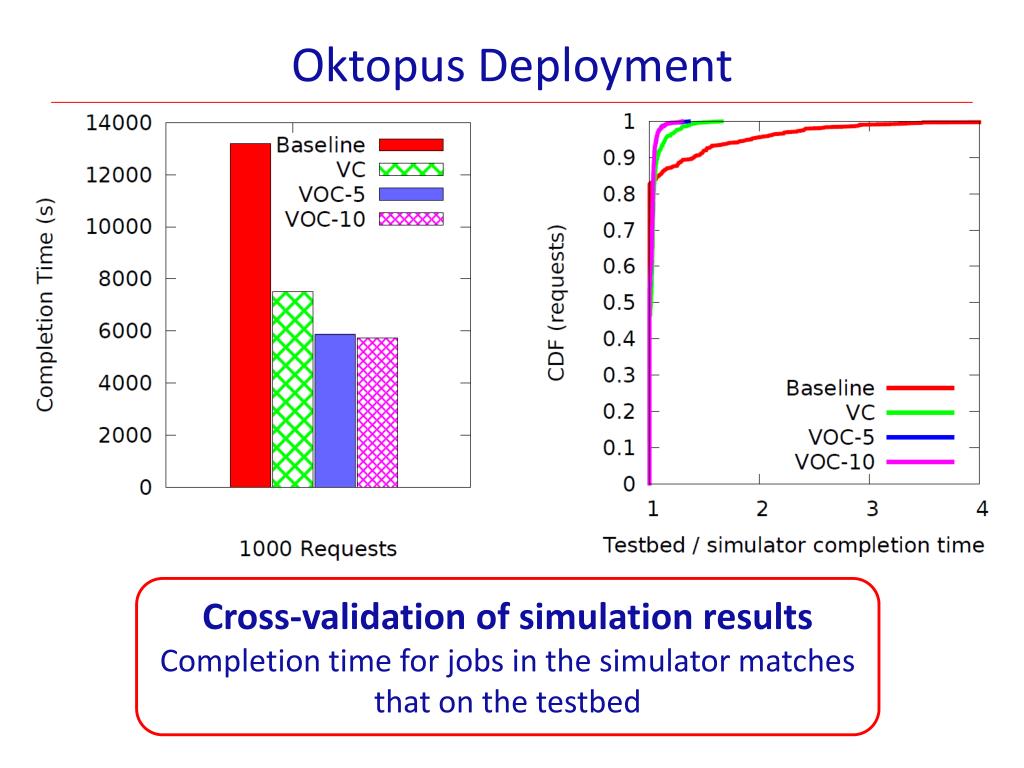 Oktopus Deployment

Completion Time (s)

14000
12000
10000
8000
6000
4000
2000
0

Baseline
VC
VOC-5
VOC-10

1000 Requests

CDF (requests)

1
0.9
0.8
0.7
0.6
0.5
0.4
0.3
0.2
0.1
0

Baseline
VC
VOC-5
VOC-10

1 2 3 4

Testbed / simulator completion time

Cross-validation of simulation results
Completion time for jobs in the simulator matches that on the testbed